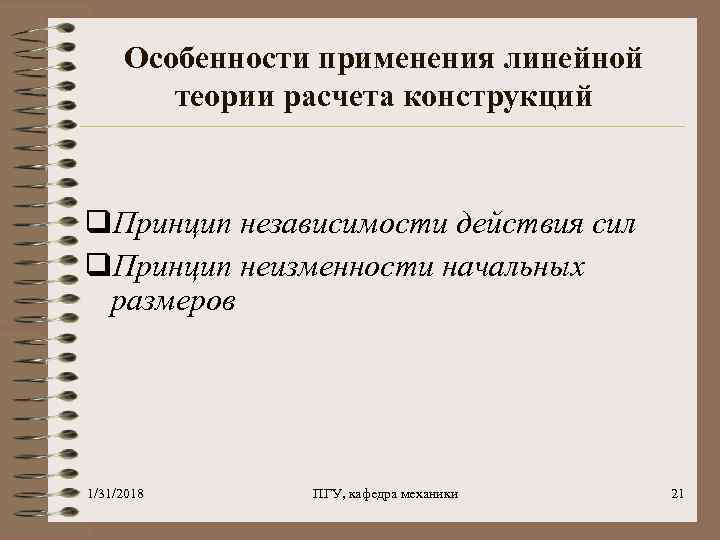 Особенности применения линейной теории расчета конструкций

❑Принцип независимости действия сил
❑Принцип неизменности начальных размеров

1/31/2018

ПГУ, кафедра механики

21